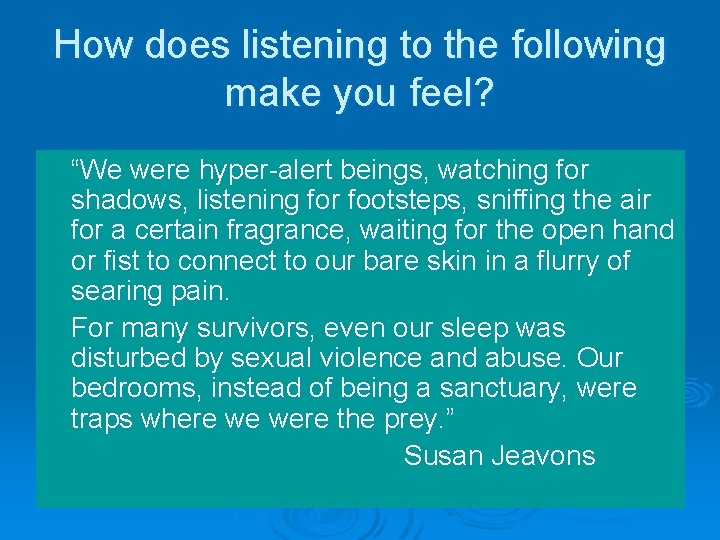 How does listening to the following make you feel?

“We were hyper-alert beings, watching for shadows, listening for footsteps, sniffing the air for a certain fragrance, waiting for the open hand or fist to connect to our bare skin in a flurry of searing pain.

For many survivors, even our sleep was disturbed by sexual violence and abuse. Our bedrooms, instead of being a sanctuary, were traps where we were the prey.”

Susan Jeavons